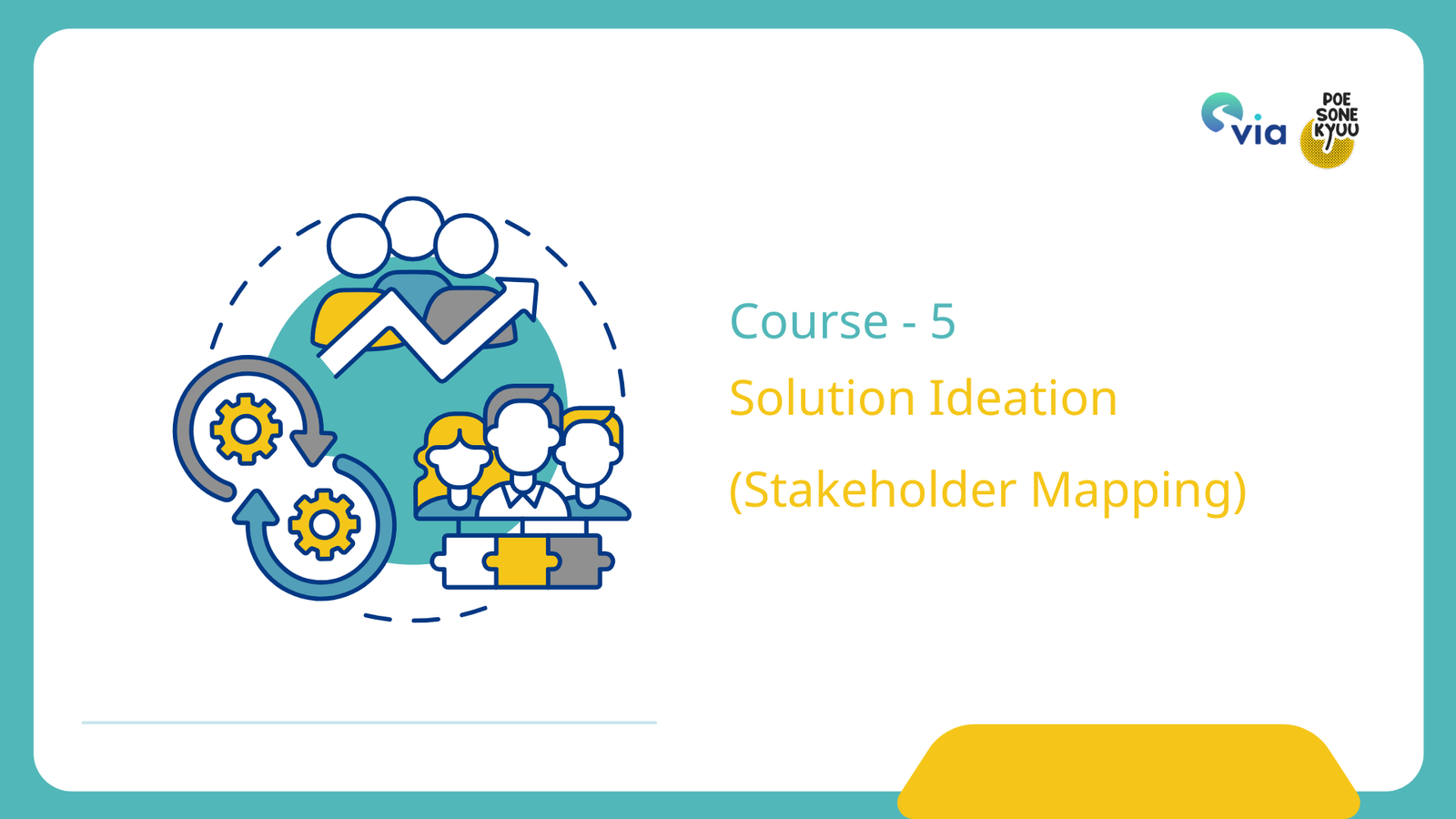 via
POE SONE KYUU

Course - 5
Solution Ideation
(Stakeholder Mapping)